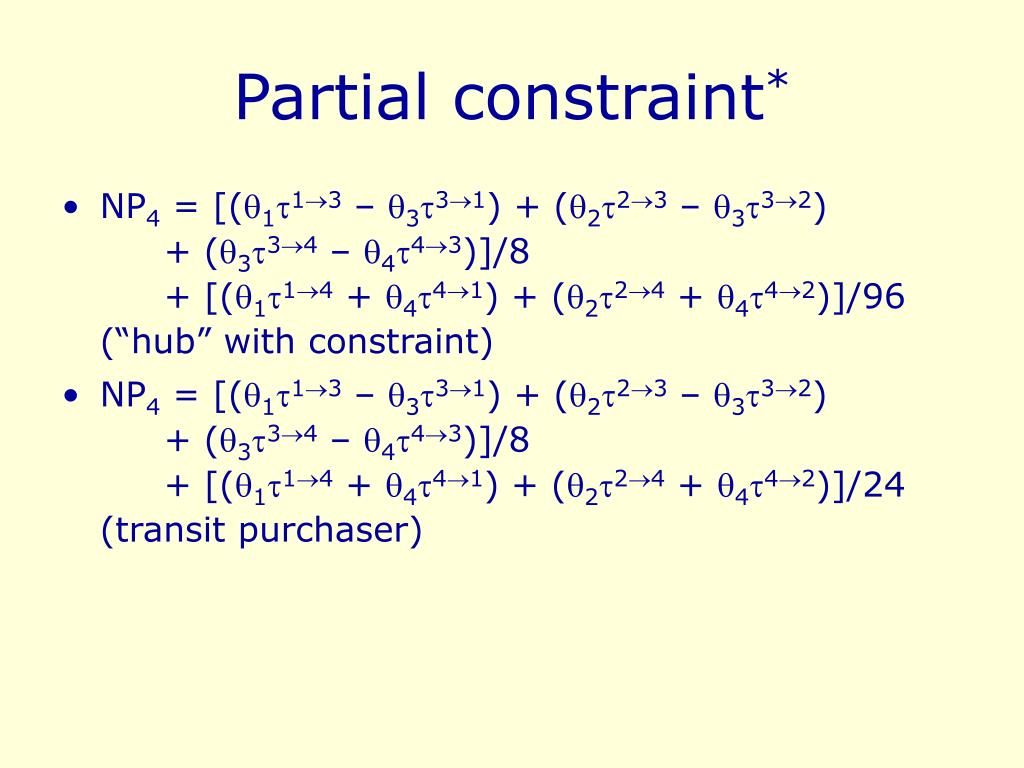 Partial constraint*

• $NP_4 = [(\theta_1\tau^{1\to3} - \theta_3\tau^{3\to1}) + (\theta_2\tau^{2\to3} - \theta_3\tau^{3\to2})$
$+ (\theta_3\tau^{3\to4} - \theta_4\tau^{4\to3})]/8$
$+ [(\theta_1\tau^{1\to4} + \theta_4\tau^{4\to1}) + (\theta_2\tau^{2\to4} + \theta_4\tau^{4\to2})]/96$
(“hub” with constraint)

• $NP_4 = [(\theta_1\tau^{1\to3} - \theta_3\tau^{3\to1}) + (\theta_2\tau^{2\to3} - \theta_3\tau^{3\to2})$
$+ (\theta_3\tau^{3\to4} - \theta_4\tau^{4\to3})]/8$
$+ [(\theta_1\tau^{1\to4} + \theta_4\tau^{4\to1}) + (\theta_2\tau^{2\to4} + \theta_4\tau^{4\to2})]/24$
(transit purchaser)